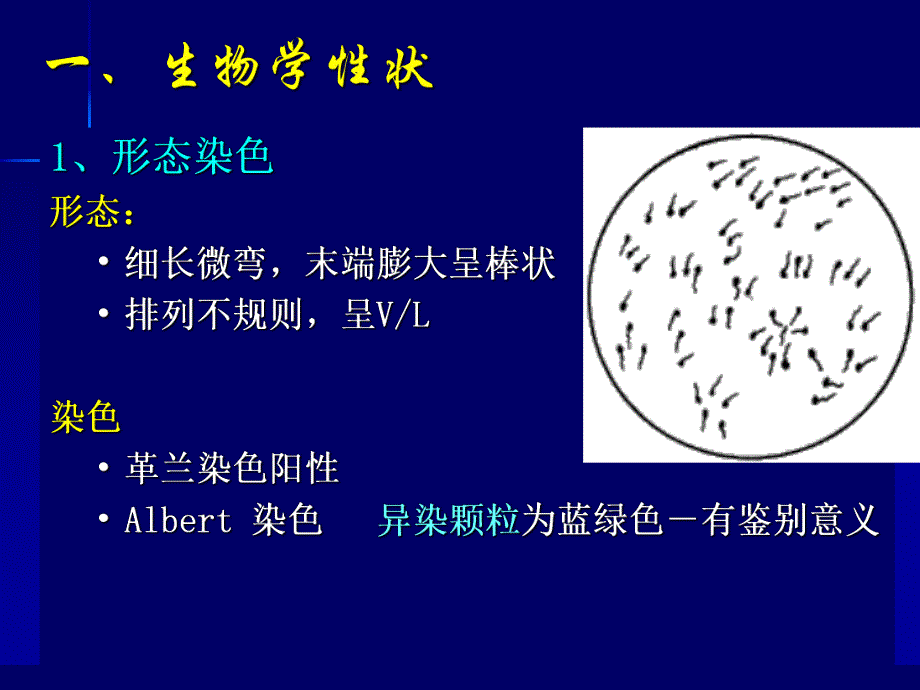 一、生物学性状

1、形态染色

形态：

• 细长微弯，末端膨大呈棒状

• 排列不规则，呈V/L

染色

• 革兰染色阳性

• Albert 染色　异染颗粒为蓝绿色－有鉴别意义